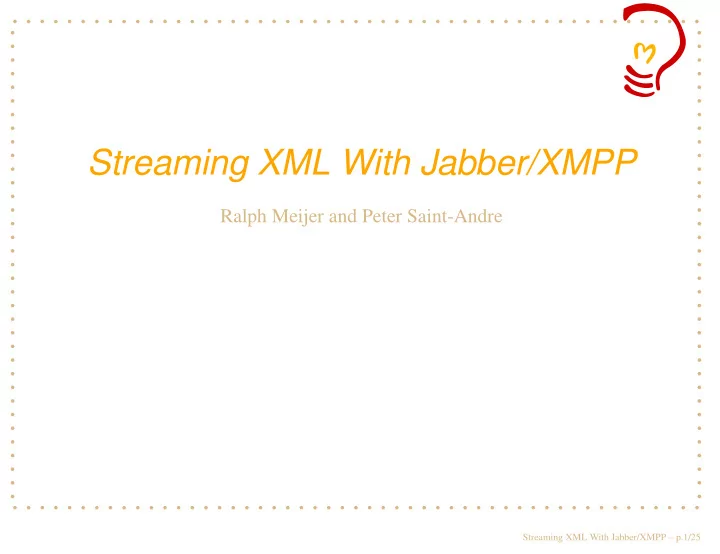 Streaming XML With Jabber/XMPP

Ralph Meijer and Peter Saint-Andre

Streaming XML With Jabber/XMPP – p.1/25